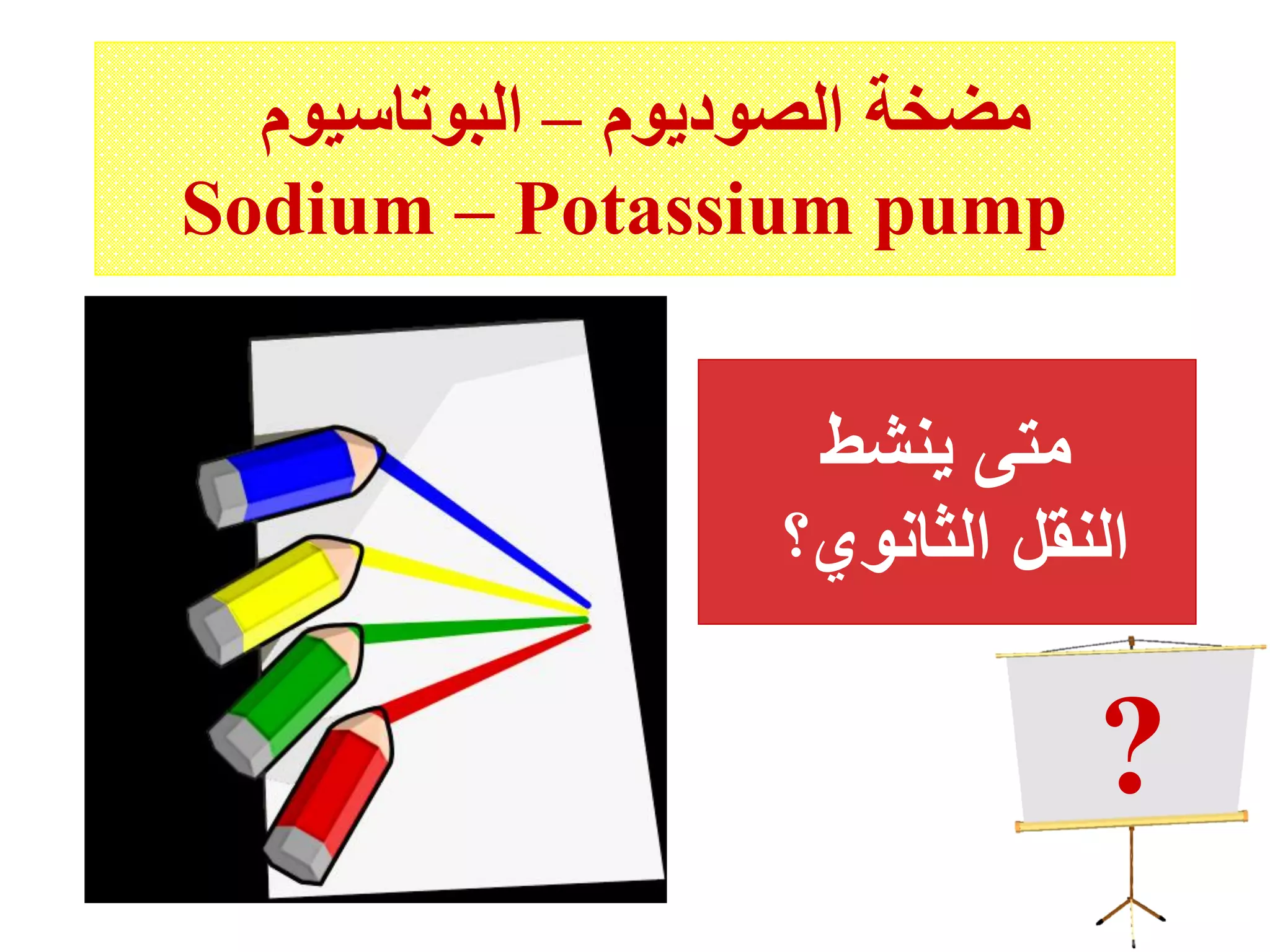 مضخة الصوديوم – البوتاسيوم
Sodium – Potassium pump

متى ينشط النقل الثانوي؟

?